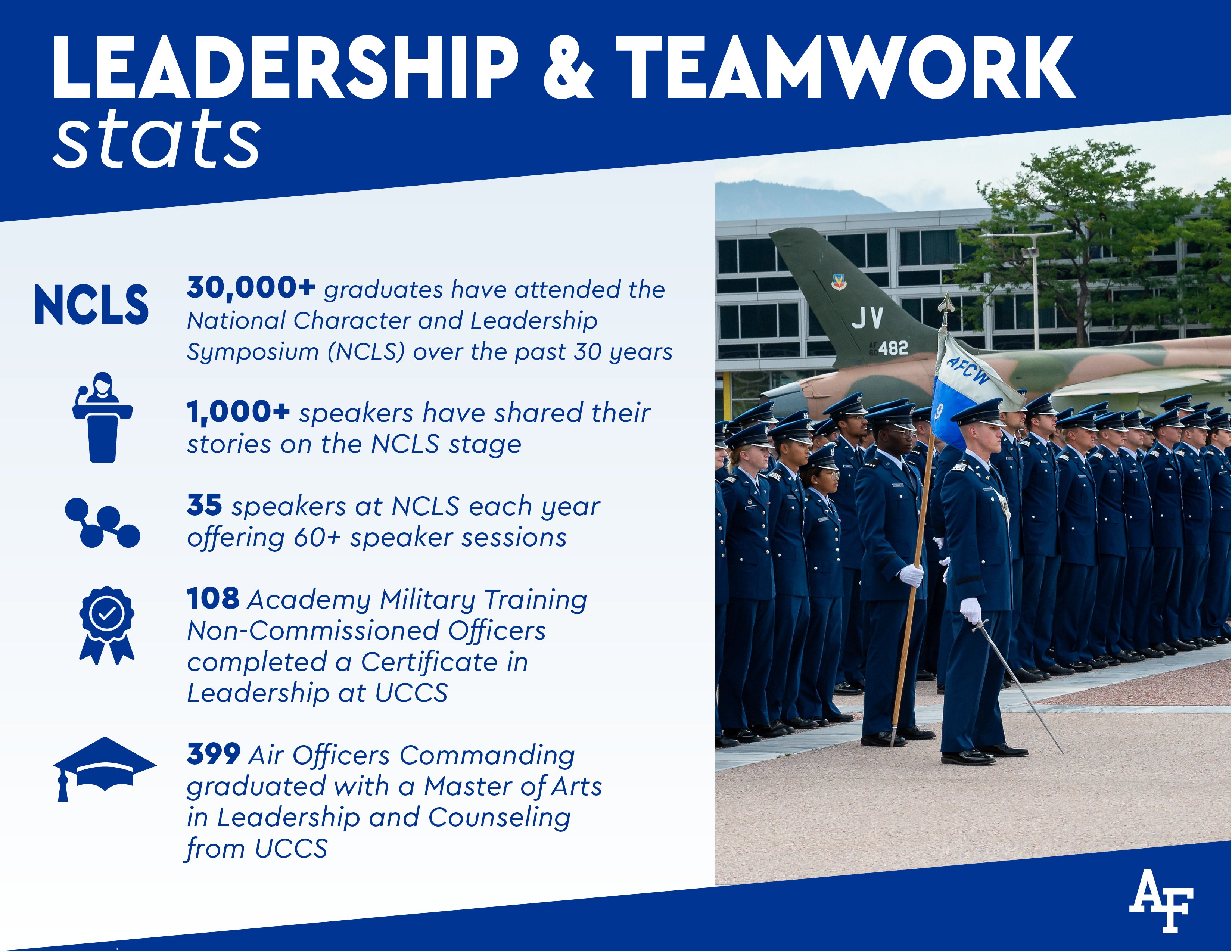 LEADERSHIP & TEAMWORK
stats

NCLS

30,000+ graduates have attended the National Character and Leadership Symposium (NCLS) over the past 30 years

1,000+ speakers have shared their stories on the NCLS stage

35 speakers at NCLS each year offering 60+ speaker sessions

108 Academy Military Training Non-Commissioned Officers completed a Certificate in Leadership at UCCS

399 Air Officers Commanding graduated with a Master of Arts in Leadership and Counseling from UCCS

JV
AF 60 482
AFCW
9

AF